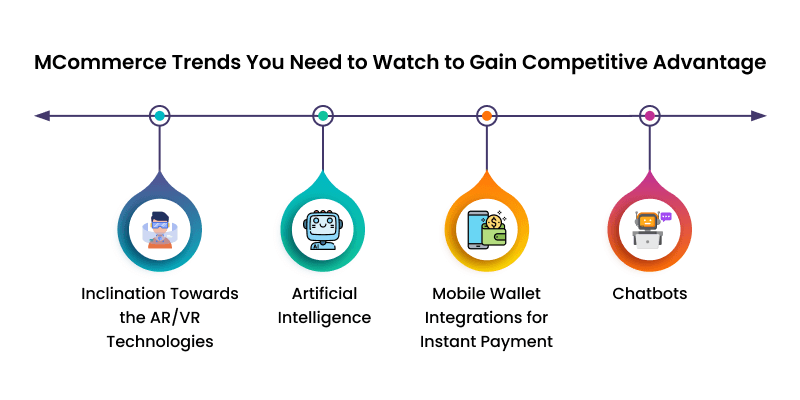 MCommerce Trends You Need to Watch to Gain Competitive Advantage

Inclination Towards the AR/VR Technologies

Artificial Intelligence

Mobile Wallet Integrations for Instant Payment

Chatbots